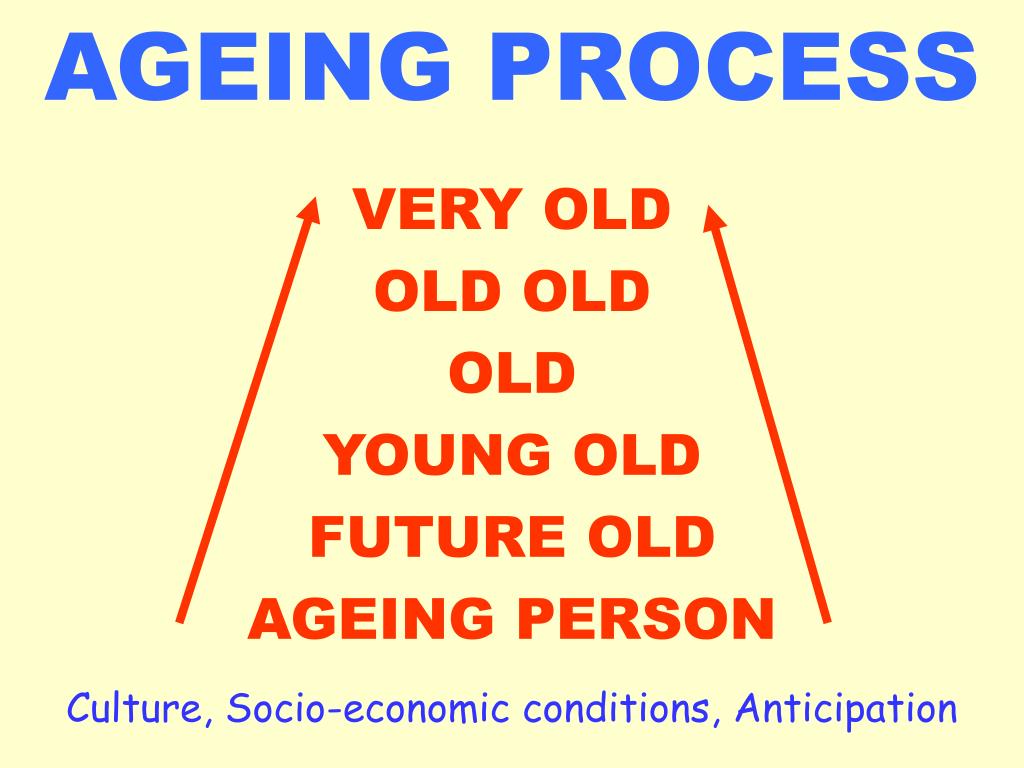 AGEING PROCESS

VERY OLD

OLD OLD

OLD

YOUNG OLD

FUTURE OLD

AGEING PERSON

Culture, Socio-economic conditions, Anticipation